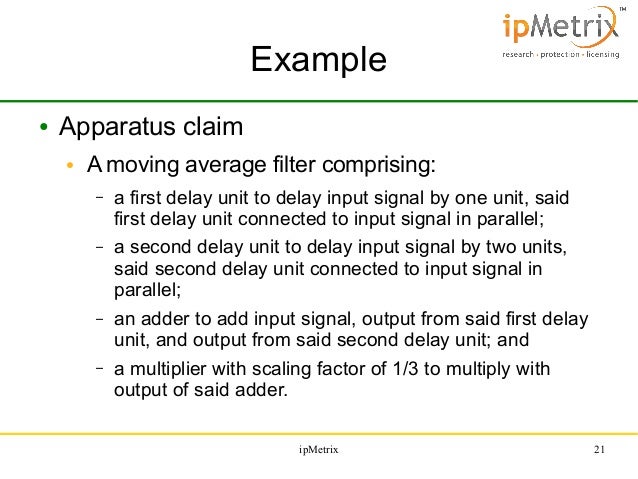 ipMetrix™
research · protection · licensing

Example

• Apparatus claim
  • A moving average filter comprising:
    – a first delay unit to delay input signal by one unit, said first delay unit connected to input signal in parallel;
    – a second delay unit to delay input signal by two units, said second delay unit connected to input signal in parallel;
    – an adder to add input signal, output from said first delay unit, and output from said second delay unit; and
    – a multiplier with scaling factor of 1/3 to multiply with output of said adder.

ipMetrix

21